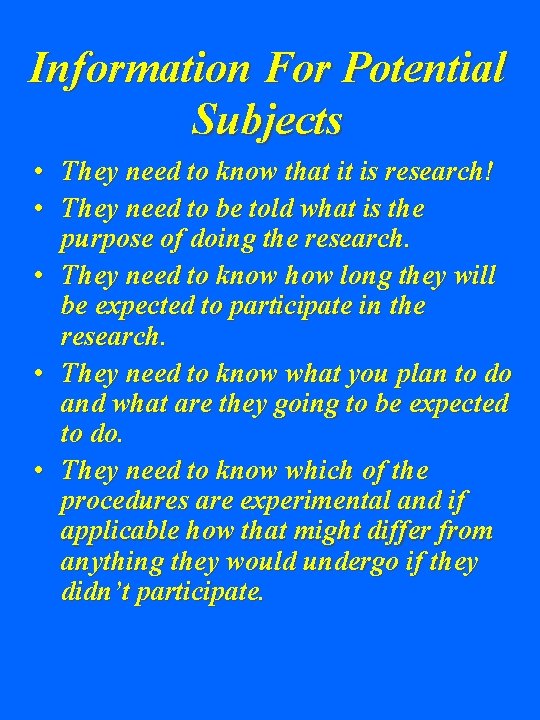 Information For Potential Subjects

• They need to know that it is research!
• They need to be told what is the purpose of doing the research.
• They need to know how long they will be expected to participate in the research.
• They need to know what you plan to do and what are they going to be expected to do.
• They need to know which of the procedures are experimental and if applicable how that might differ from anything they would undergo if they didn't participate.